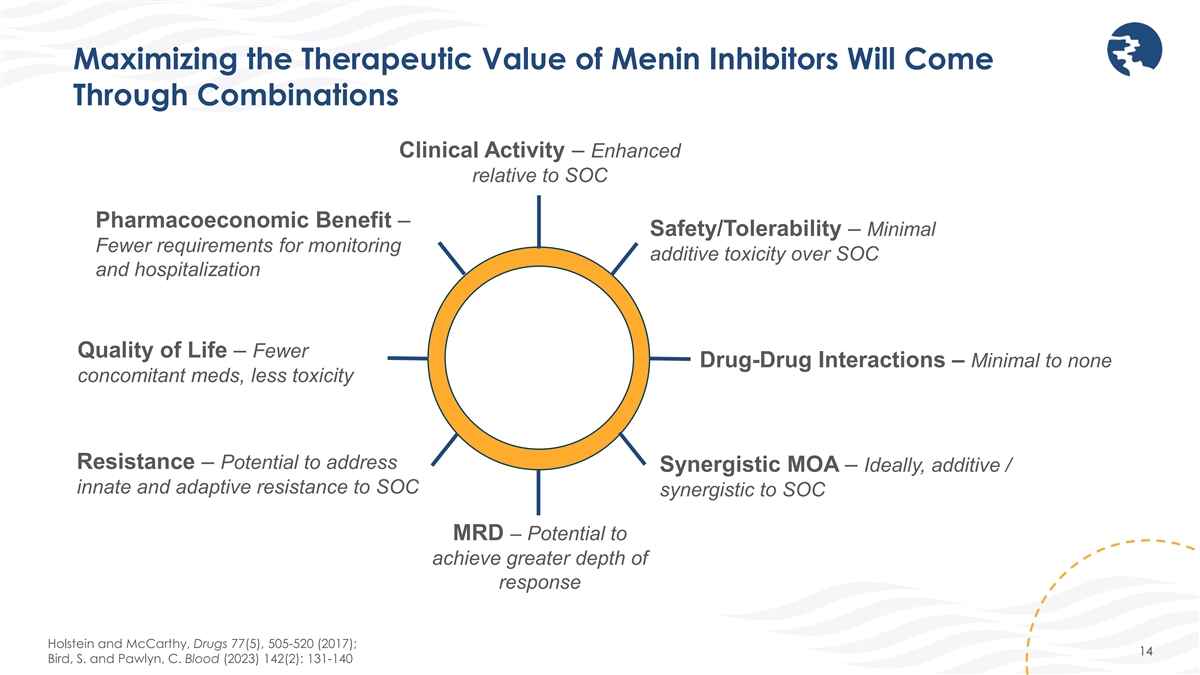 Maximizing the Therapeutic Value of Menin Inhibitors Will Come Through Combinations

Clinical Activity – Enhanced relative to SOC

Pharmacoeconomic Benefit – Fewer requirements for monitoring and hospitalization

Safety/Tolerability – Minimal additive toxicity over SOC

Quality of Life – Fewer concomitant meds, less toxicity

Drug-Drug Interactions – Minimal to none

Resistance – Potential to address innate and adaptive resistance to SOC

Synergistic MOA – Ideally, additive / synergistic to SOC

MRD – Potential to achieve greater depth of response

Holstein and McCarthy, Drugs 77(5), 505-520 (2017);
Bird, S. and Pawlyn, C. Blood (2023) 142(2): 131-140

14